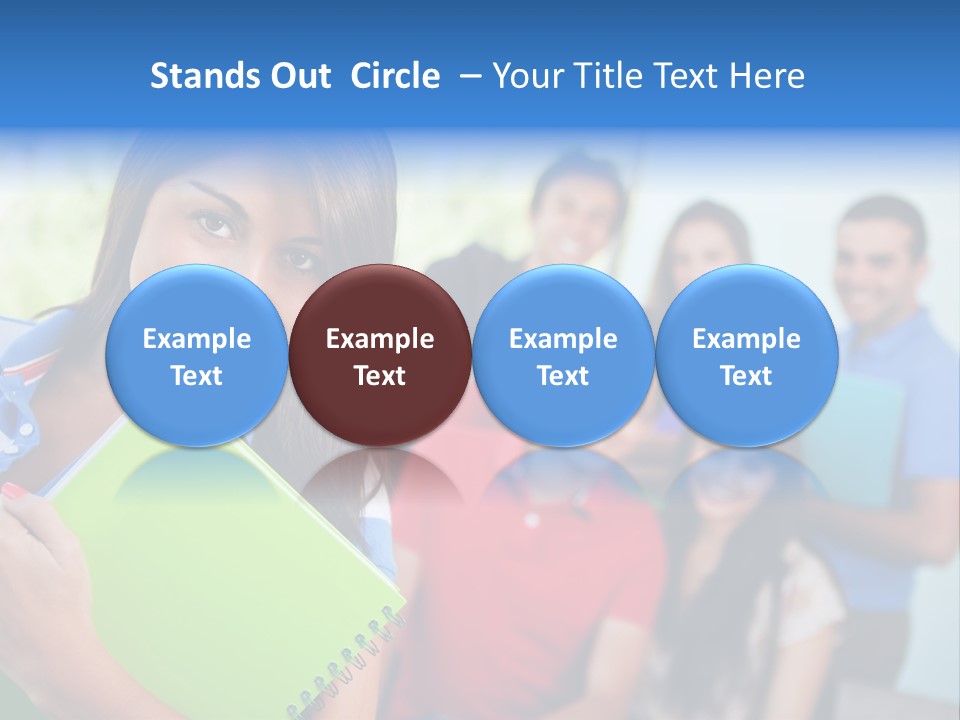 Stands Out Circle – Your Title Text Here

Example Text

Example Text

Example Text

Example Text